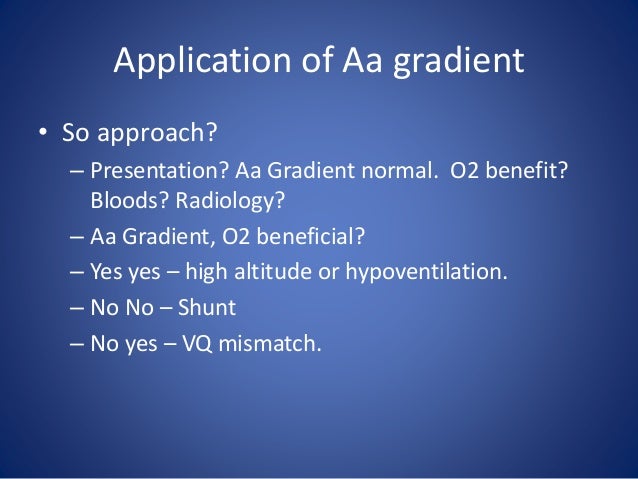 Application of Aa gradient

• So approach?
– Presentation? Aa Gradient normal. O2 benefit? Bloods? Radiology?
– Aa Gradient, O2 beneficial?
– Yes yes – high altitude or hypoventilation.
– No No – Shunt
– No yes – VQ mismatch.